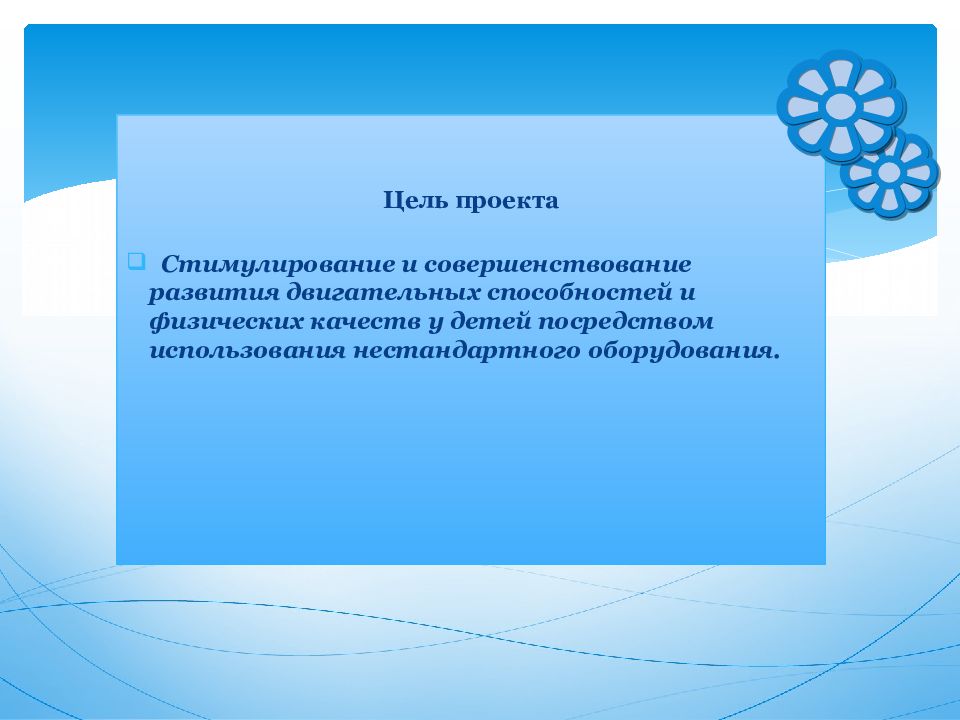 Цель проекта

Стимулирование и совершенствование развития двигательных способностей и физических качеств у детей посредством использования нестандартного оборудования.